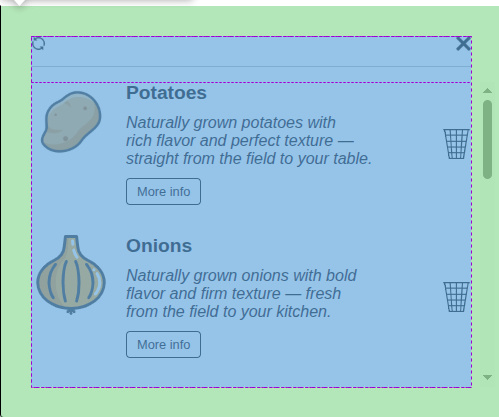 Potatoes

Naturally grown potatoes with rich flavor and perfect texture — straight from the field to your table.

More info

Onions

Naturally grown onions with bold flavor and firm texture — fresh from the field to your kitchen.

More info